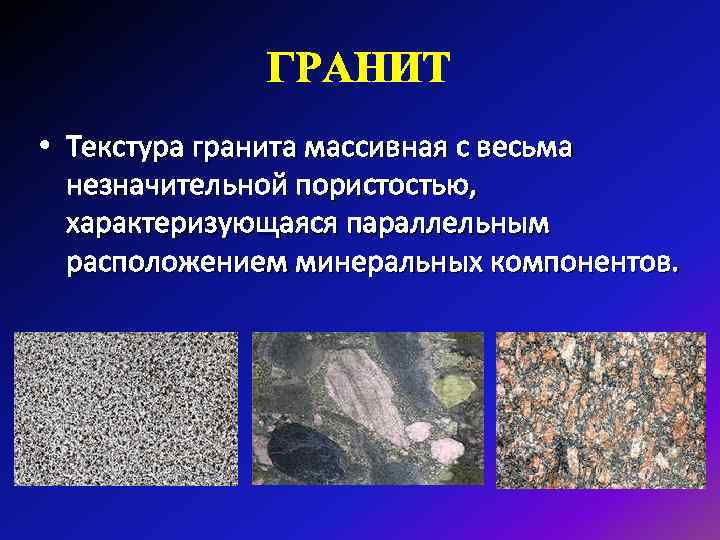 ГРАНИТ

• Текстура гранита массивная с весьма незначительной пористостью, характеризующаяся параллельным расположением минеральных компонентов.